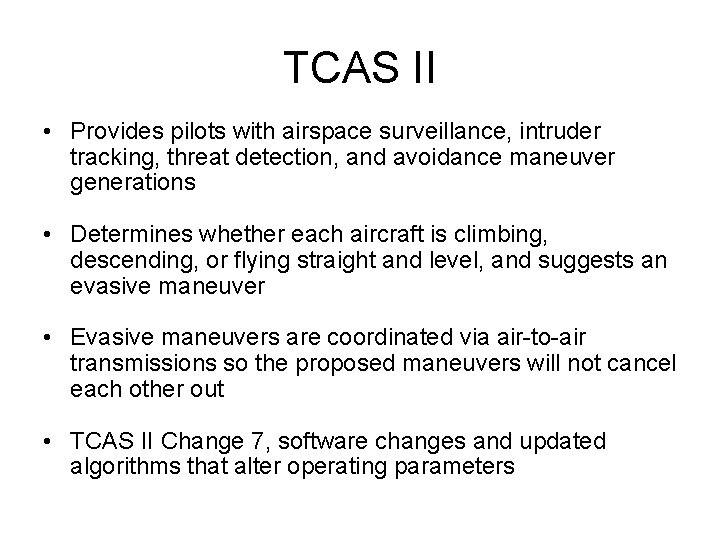 TCAS II

• Provides pilots with airspace surveillance, intruder tracking, threat detection, and avoidance maneuver generations

• Determines whether each aircraft is climbing, descending, or flying straight and level, and suggests an evasive maneuver

• Evasive maneuvers are coordinated via air-to-air transmissions so the proposed maneuvers will not cancel each other out

• TCAS II Change 7, software changes and updated algorithms that alter operating parameters